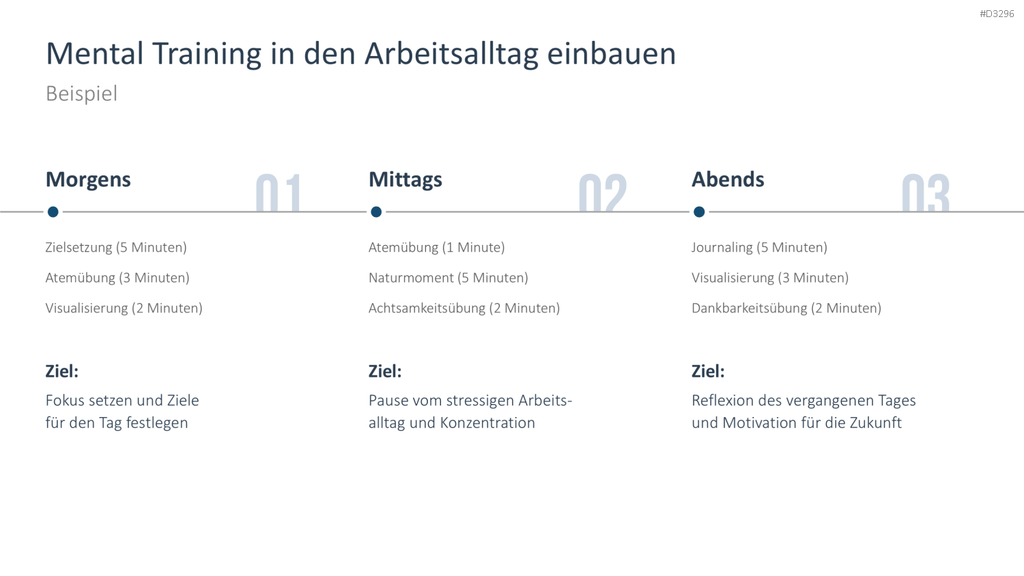 #D3296

Mental Training in den Arbeitsalltag einbauen

Beispiel

Morgens

01

Zielsetzung (5 Minuten)

Atemübung (3 Minuten)

Visualisierung (2 Minuten)

Ziel:

Fokus setzen und Ziele für den Tag festlegen

Mittags

02

Atemübung (1 Minute)

Naturmoment (5 Minuten)

Achtsamkeitsübung (2 Minuten)

Ziel:

Pause vom stressigen Arbeitsalltag und Konzentration

Abends

03

Journaling (5 Minuten)

Visualisierung (3 Minuten)

Dankbarkeitsübung (2 Minuten)

Ziel:

Reflexion des vergangenen Tages und Motivation für die Zukunft